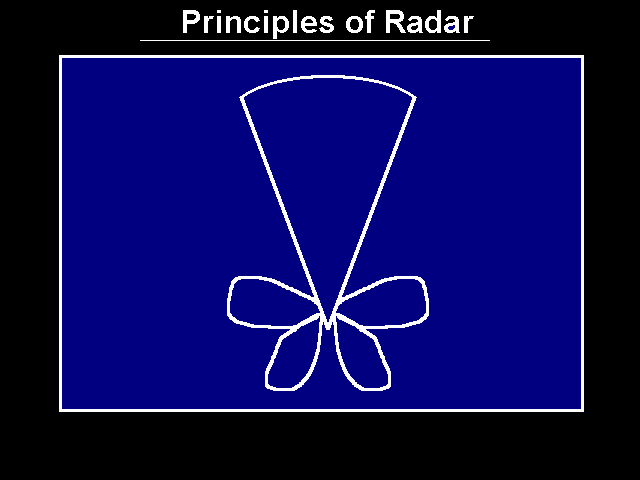 Principles of Radar